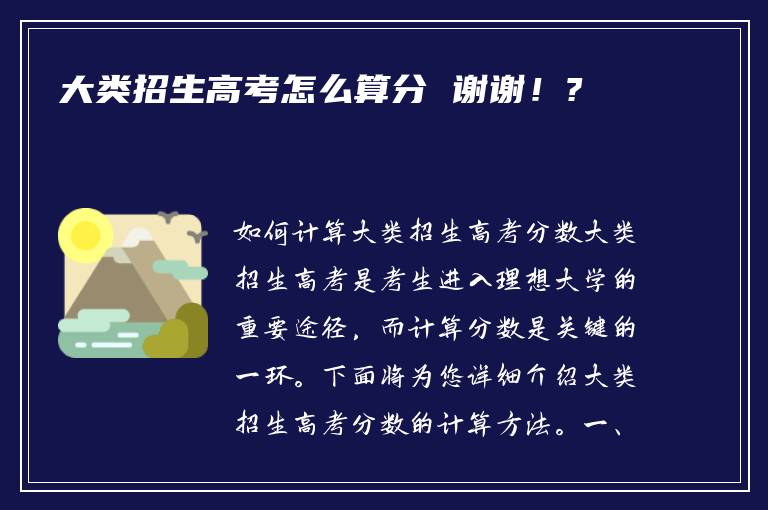 大类招生高考怎么算分 谢谢！？

如何计算大类招生高考分数大类招生高考是考生进入理想大学的重要途径，而计算分数是关键的一环。下面将为您详细介绍大类招生高考分数的计算方法。一、